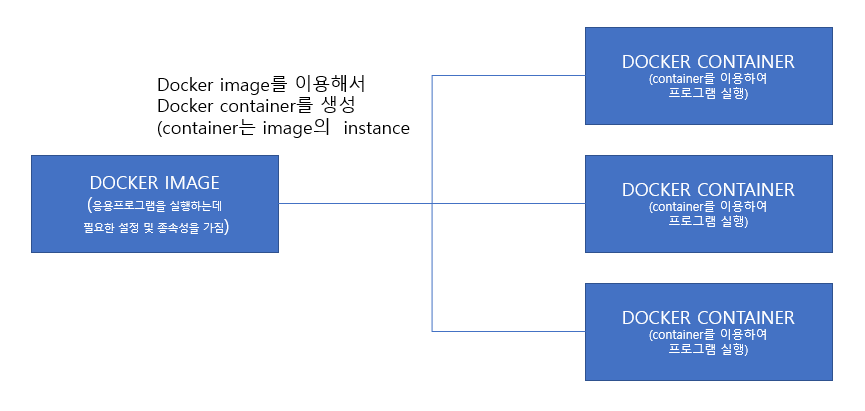 Docker image를 이용해서
Docker container를 생성
(container는 image의 instance

DOCKER IMAGE
(응용프로그램을 실행하는데 필요한 설정 및 종속성을 가짐)

DOCKER CONTAINER
(container를 이용하여 프로그램 실행)

DOCKER CONTAINER
(container를 이용하여 프로그램 실행)

DOCKER CONTAINER
(container를 이용하여 프로그램 실행)